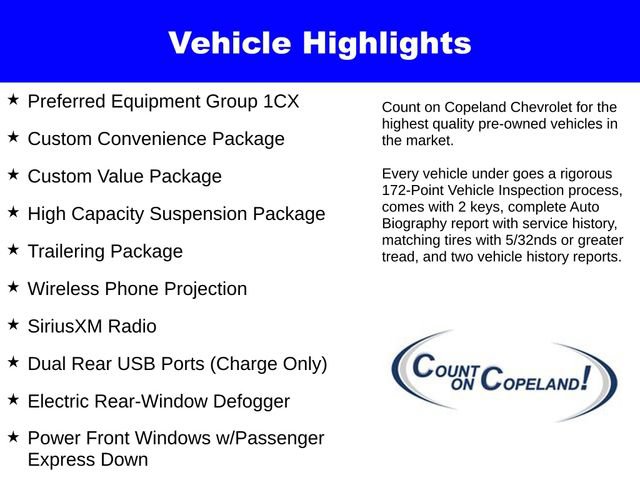 Vehicle Highlights

★ Preferred Equipment Group 1CX

★ Custom Convenience Package

★ Custom Value Package

★ High Capacity Suspension Package

★ Trailering Package

★ Wireless Phone Projection

★ SiriusXM Radio

★ Dual Rear USB Ports (Charge Only)

★ Electric Rear-Window Defogger

★ Power Front Windows w/Passenger Express Down

Count on Copeland Chevrolet for the highest quality pre-owned vehicles in the market.

Every vehicle under goes a rigorous 172-Point Vehicle Inspection process, comes with 2 keys, complete Auto Biography report with service history, matching tires with 5/32nds or greater tread, and two vehicle history reports.

COUNT ON COPELAND!